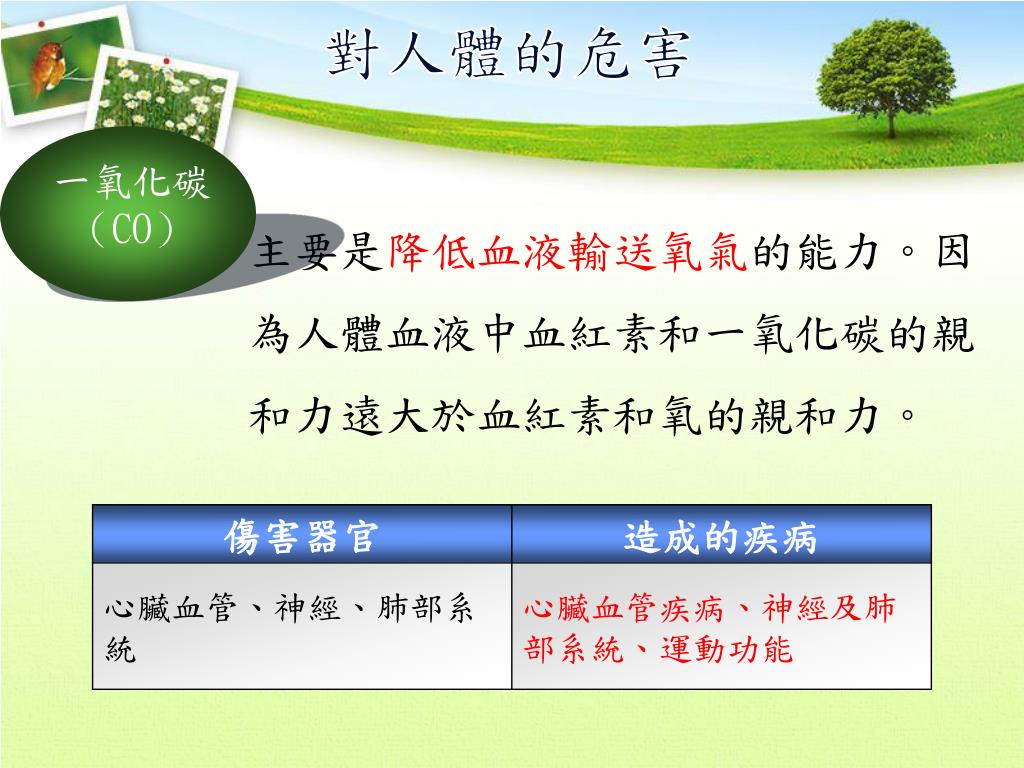 對人體的危害

一氧化碳（CO）

主要是降低血液輸送氧氣的能力。因為人體血液中血紅素和一氧化碳的親和力遠大於血紅素和氧的親和力。

| 傷害器官 | 造成的疾病 |
|---|---|
| 心臟血管、神經、肺部系統 | 心臟血管疾病、神經及肺部系統、運動功能 |